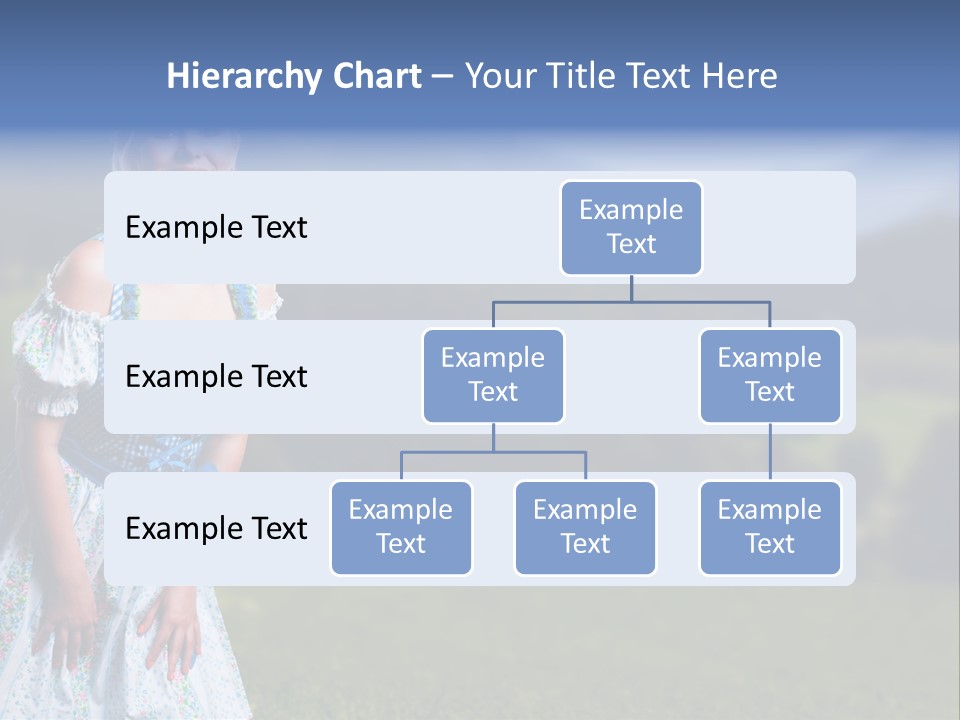 Hierarchy Chart – Your Title Text Here

Example Text

Example Text

Example Text

Example Text

Example Text

Example Text

Example Text

Example Text

Example Text